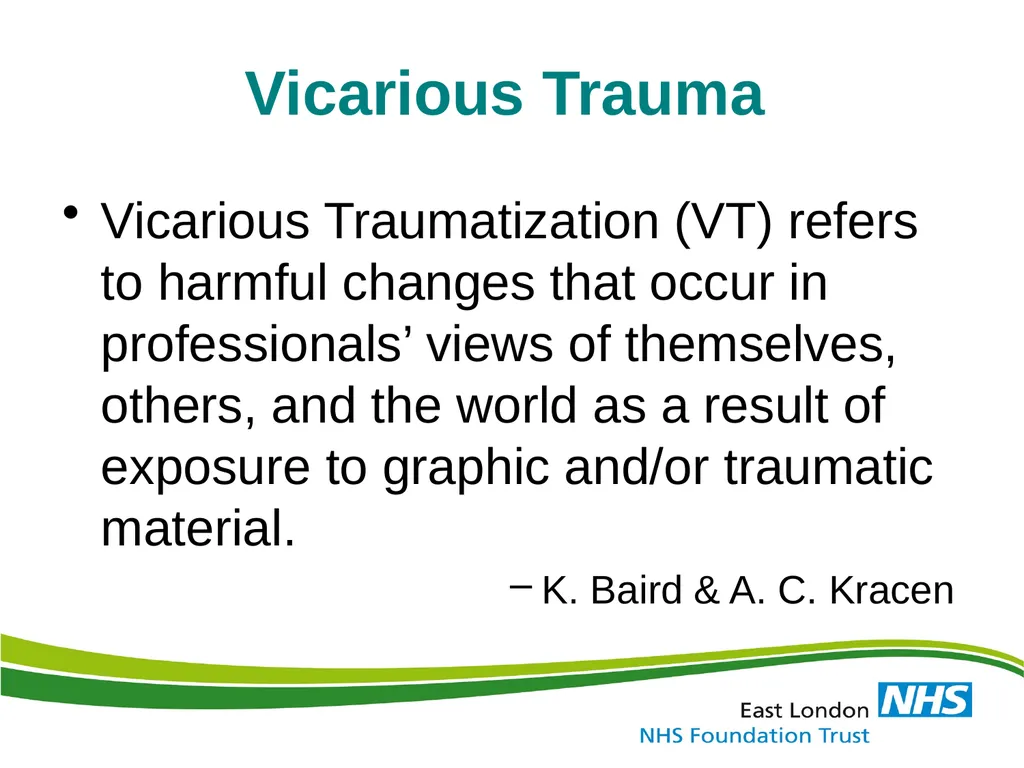 Vicarious Trauma

• Vicarious Traumatization (VT) refers to harmful changes that occur in professionals’ views of themselves, others, and the world as a result of exposure to graphic and/or traumatic material.

– K. Baird & A. C. Kracen

East London NHS
NHS Foundation Trust